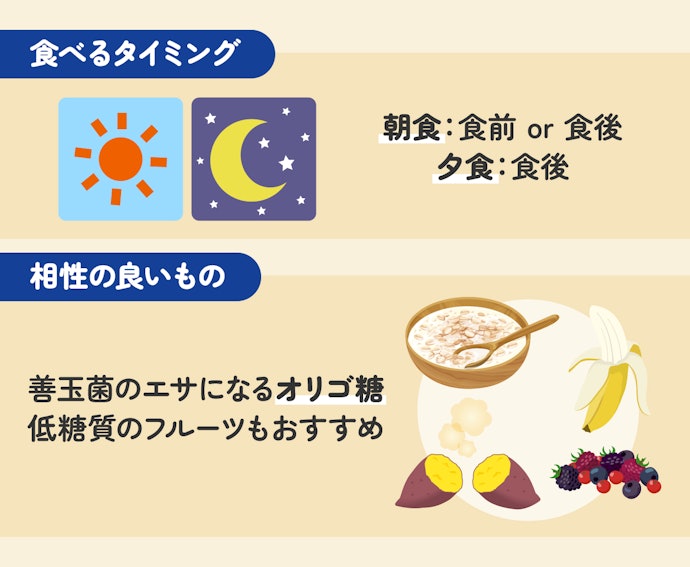 食べるタイミング

朝食:食前 or 食後
夕食:食後

相性の良いもの

善玉菌のエサになるオリゴ糖
低糖質のフルーツもおすすめ